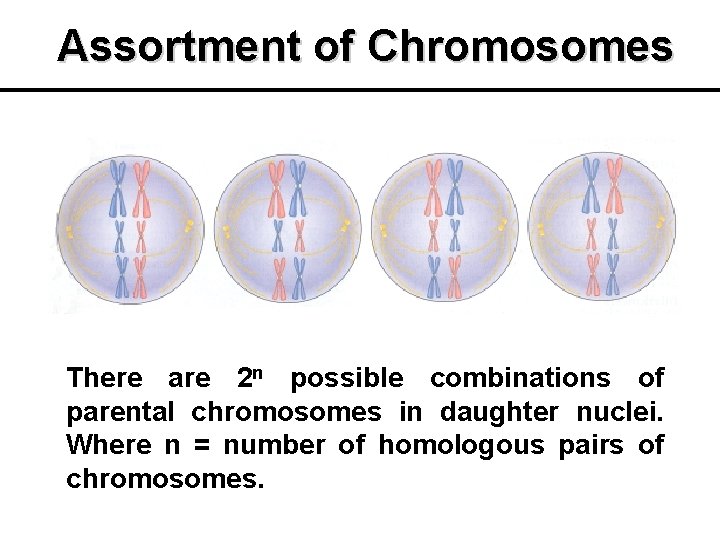 Assortment of Chromosomes

There are $2^n$ possible combinations of parental chromosomes in daughter nuclei. Where n = number of homologous pairs of chromosomes.